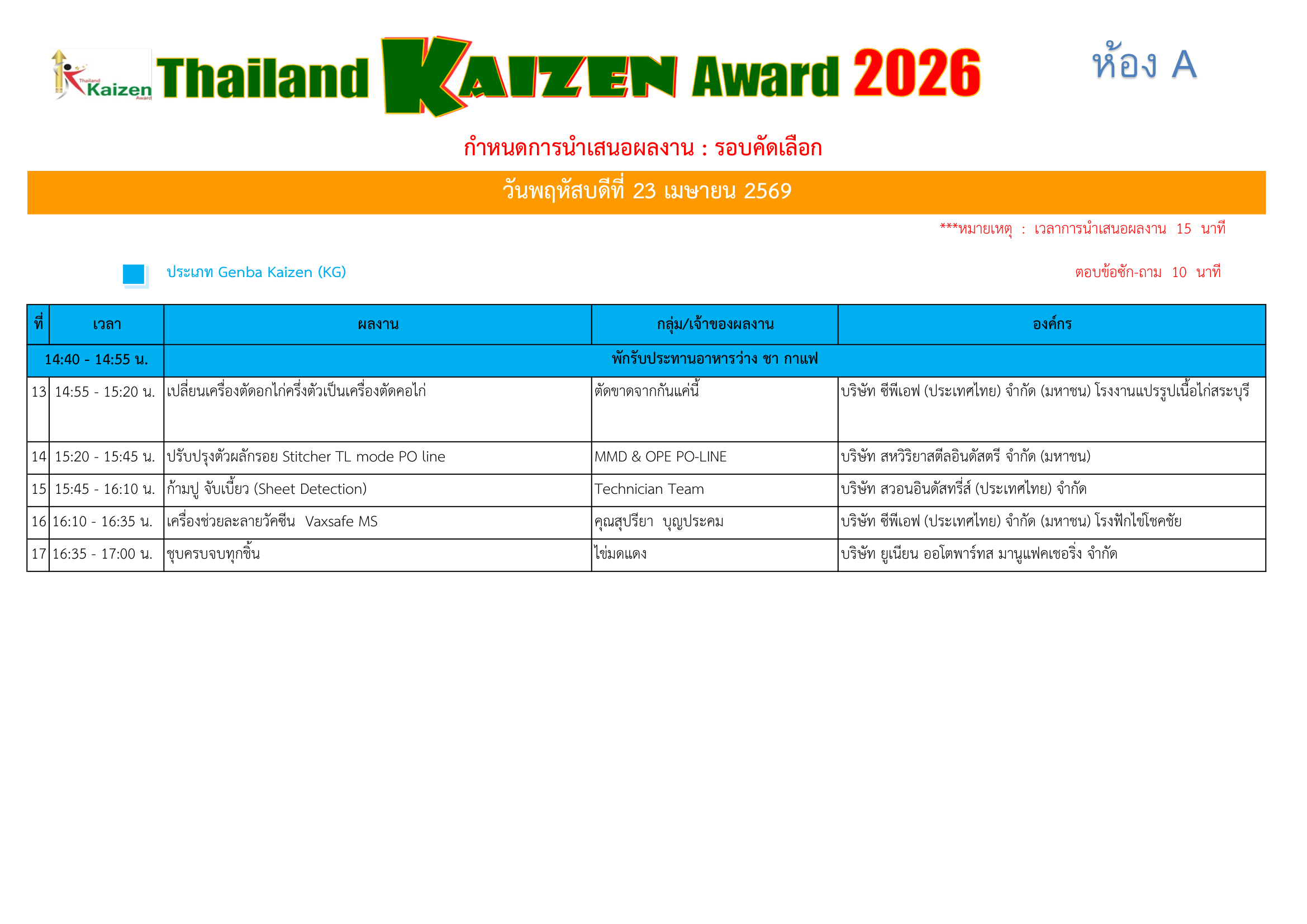 Thailand Kaizen Award

Thailand KAIZEN Award 2026

ห้อง A

กำหนดการนำเสนอผลงาน : รอบคัดเลือก

วันพฤหัสบดีที่ 23 เมษายน 2569

***หมายเหตุ : เวลาการนำเสนอผลงาน 15 นาที

ประเภท Genba Kaizen (KG)

ตอบข้อซัก-ถาม 10 นาที

| ที่ | เวลา | ผลงาน | กลุ่ม/เจ้าของผลงาน | องค์กร |
|---|---|---|---|---|
| 14:40 - 14:55 น. | | พักรับประทานอาหารว่าง ชา กาแฟ | | |
| 13 | 14:55 - 15:20 น. | เปลี่ยนเครื่องตัดอกไก่ครึ่งตัวเป็นเครื่องตัดคอไก่ | ตัดขาดจากกันแค่นี้ | บริษัท ซีพีเอฟ (ประเทศไทย) จำกัด (มหาชน) โรงงานแปรรูปเนื้อไก่สระบุรี |
| 14 | 15:20 - 15:45 น. | ปรับปรุงตัวผลักรอย Stitcher TL mode PO line | MMD & OPE PO-LINE | บริษัท สหวิริยาสตีลอินดัสตรี จำกัด (มหาชน) |
| 15 | 15:45 - 16:10 น. | ก้ามปู จับเบี้ยว (Sheet Detection) | Technician Team | บริษัท สวอนอินดัสทรี่ส์ (ประเทศไทย) จำกัด |
| 16 | 16:10 - 16:35 น. | เครื่องช่วยละลายวัคซีน Vaxsafe MS | คุณสุปรียา บุญประคม | บริษัท ซีพีเอฟ (ประเทศไทย) จำกัด (มหาชน) โรงฟักไข่โชคชัย |
| 17 | 16:35 - 17:00 น. | ชุบครบจบทุกชิ้น | ไข่มดแดง | บริษัท ยูเนียน ออโตพาร์ทส มานูแฟคเชอริ่ง จำกัด |